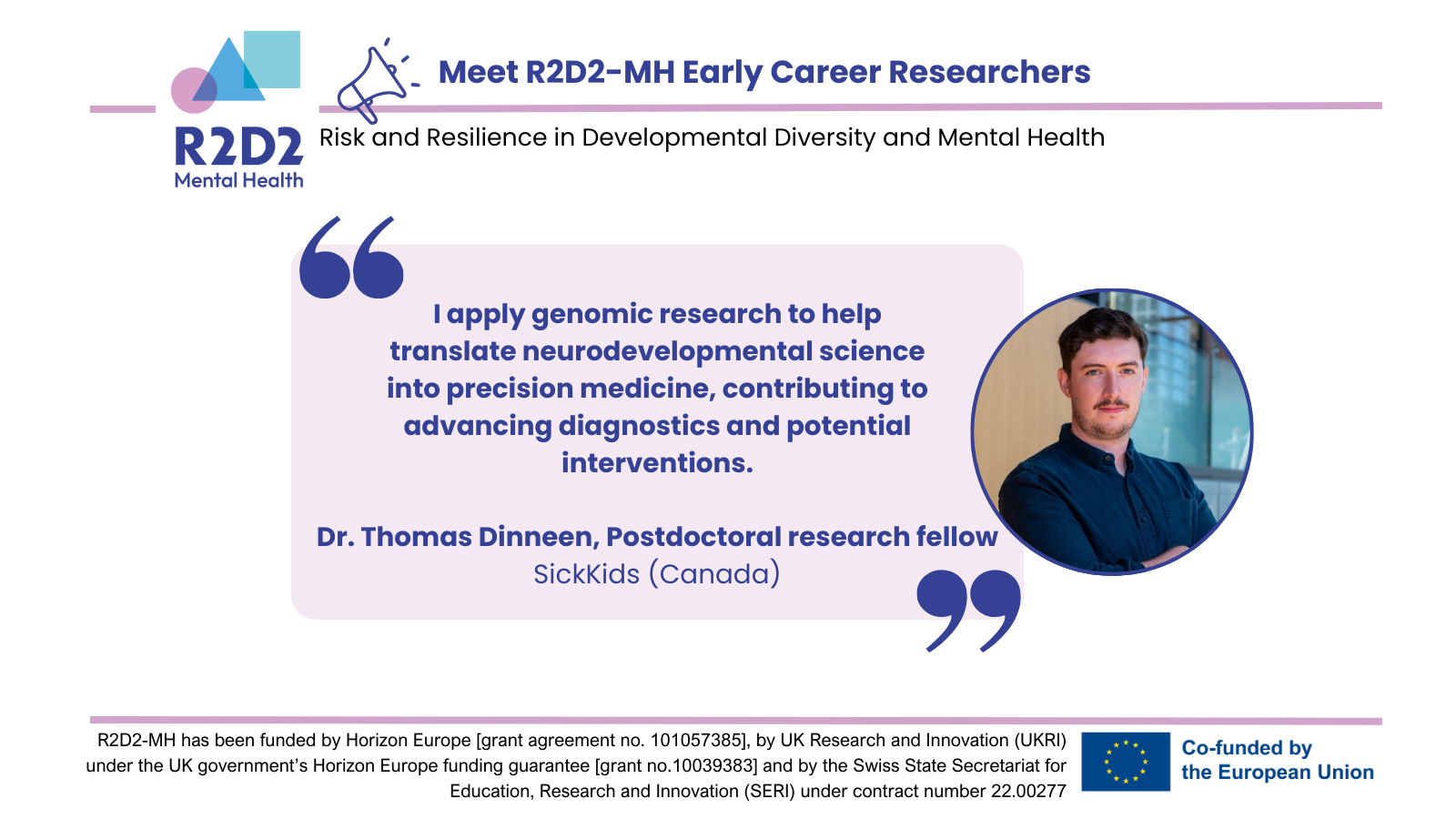 R2D2
Mental Health

Meet R2D2-MH Early Career Researchers

Risk and Resilience in Developmental Diversity and Mental Health

I apply genomic research to help translate neurodevelopmental science into precision medicine, contributing to advancing diagnostics and potential interventions.

Dr. Thomas Dinneen, Postdoctoral research fellow
SickKids (Canada)

R2D2-MH has been funded by Horizon Europe [grant agreement no. 101057385], by UK Research and Innovation (UKRI) under the UK government's Horizon Europe funding guarantee [grant no.10039383] and by the Swiss State Secretariat for Education, Research and Innovation (SERI) under contract number 22.00277

Co-funded by the European Union